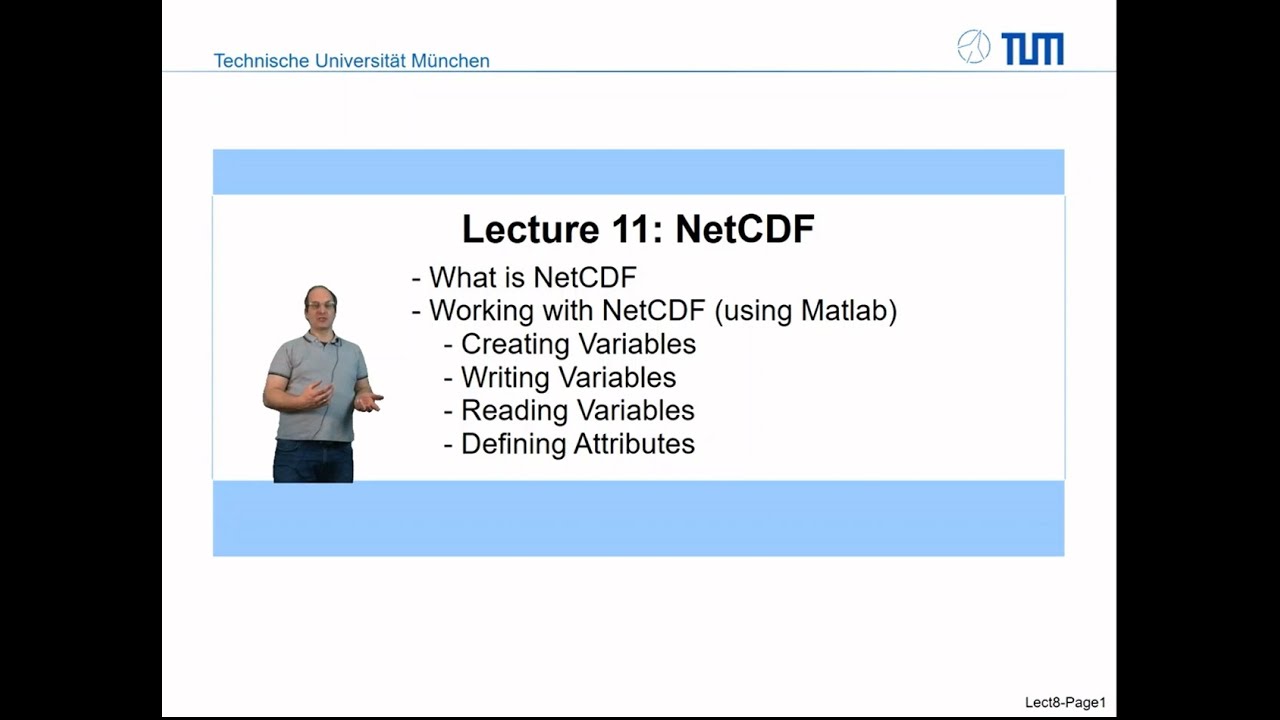 Technische Universität München

TUM

Lecture 11: NetCDF

- What is NetCDF
- Working with NetCDF (using Matlab)
  - Creating Variables
  - Writing Variables
  - Reading Variables
  - Defining Attributes

Lect8-Page1